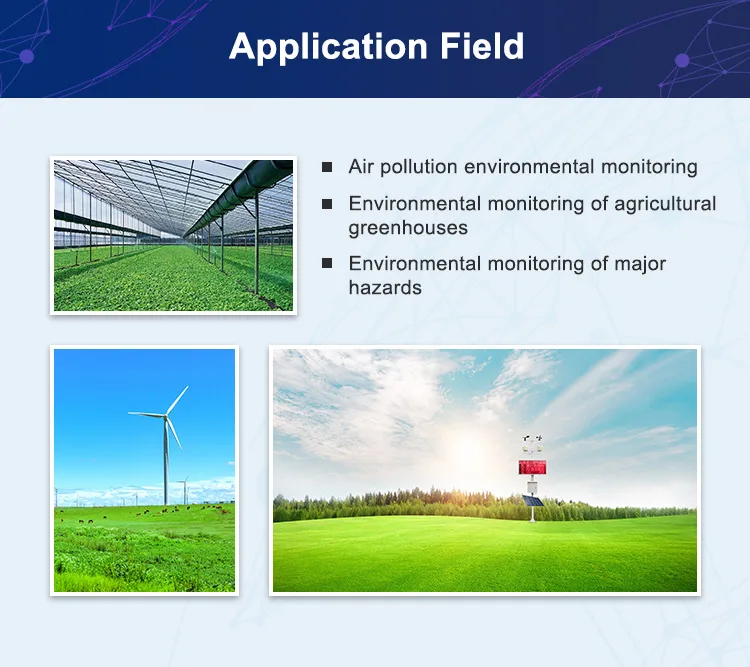 Application Field

■ Air pollution environmental monitoring

■ Environmental monitoring of agricultural greenhouses

■ Environmental monitoring of major hazards